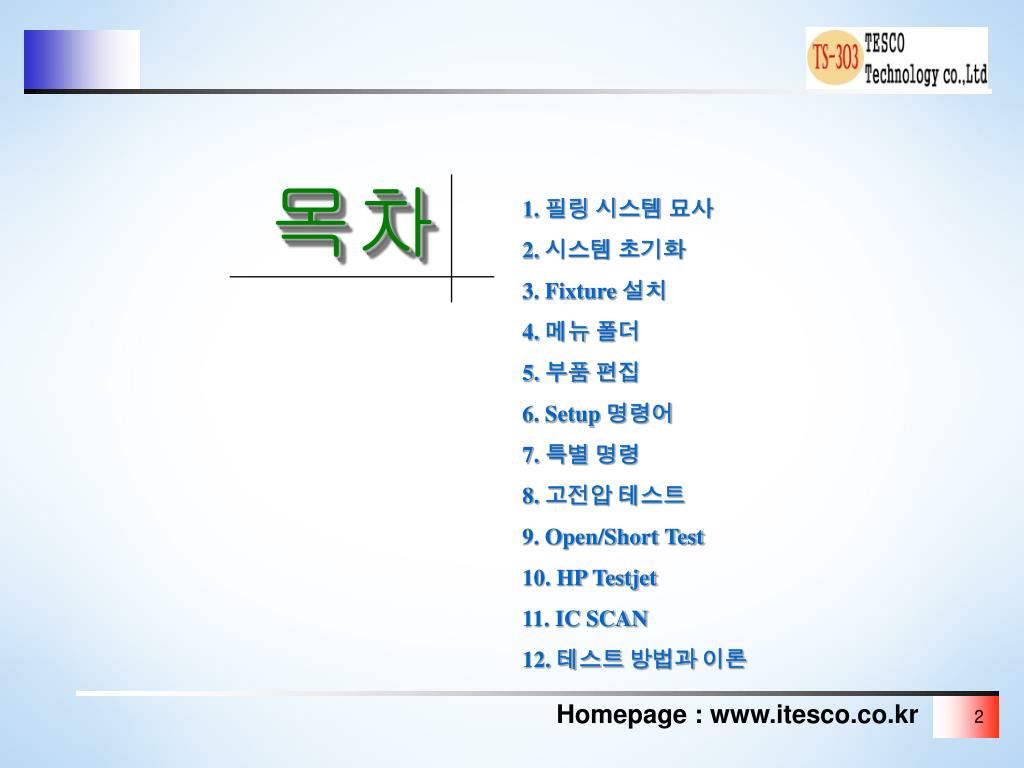 TS-303 TESCO Technology co.,Ltd

목차

1. 필링 시스템 묘사
2. 시스템 초기화
3. Fixture 설치
4. 메뉴 폴더
5. 부품 편집
6. Setup 명령어
7. 특별 명령
8. 고전압 테스트
9. Open/Short Test
10. HP Testjet
11. IC SCAN
12. 테스트 방법과 이론

Homepage : www.itesco.co.kr

2